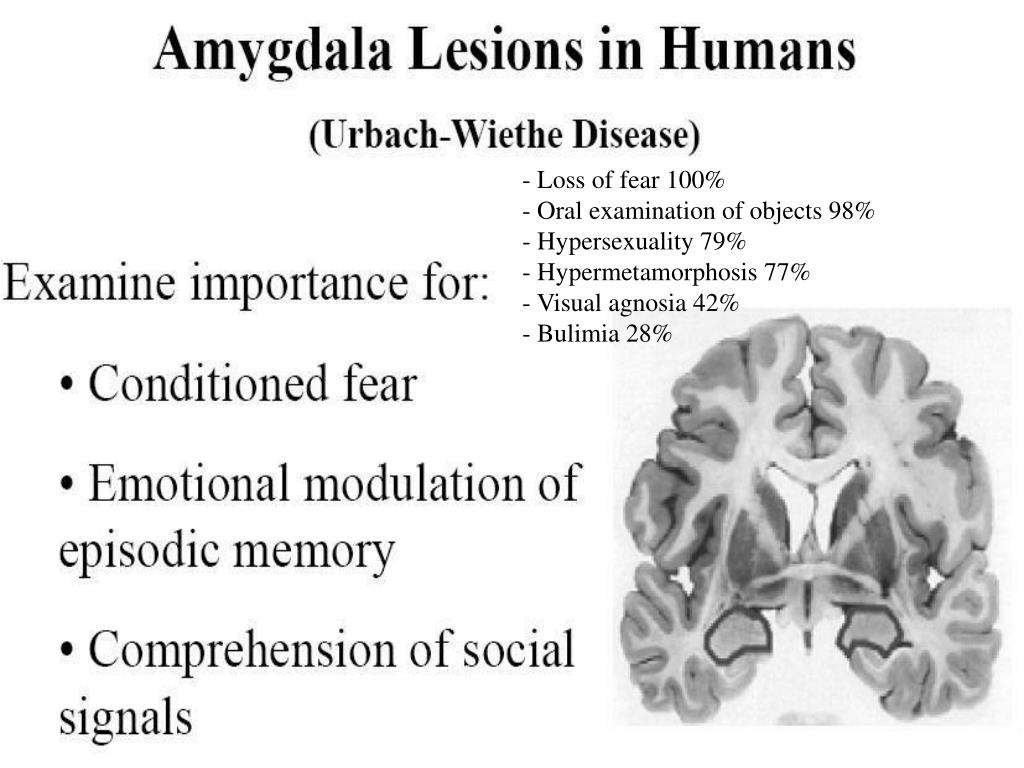 Amygdala Lesions in Humans

(Urbach-Wiethe Disease)

- Loss of fear 100%
- Oral examination of objects 98%
- Hypersexuality 79%
- Hypermetamorphosis 77%
- Visual agnosia 42%
- Bulimia 28%

Examine importance for:

• Conditioned fear

• Emotional modulation of episodic memory

• Comprehension of social signals